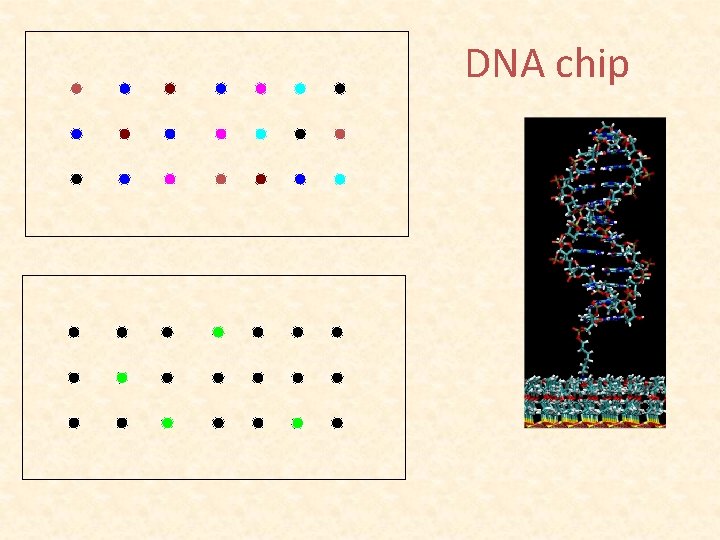 DNA chip